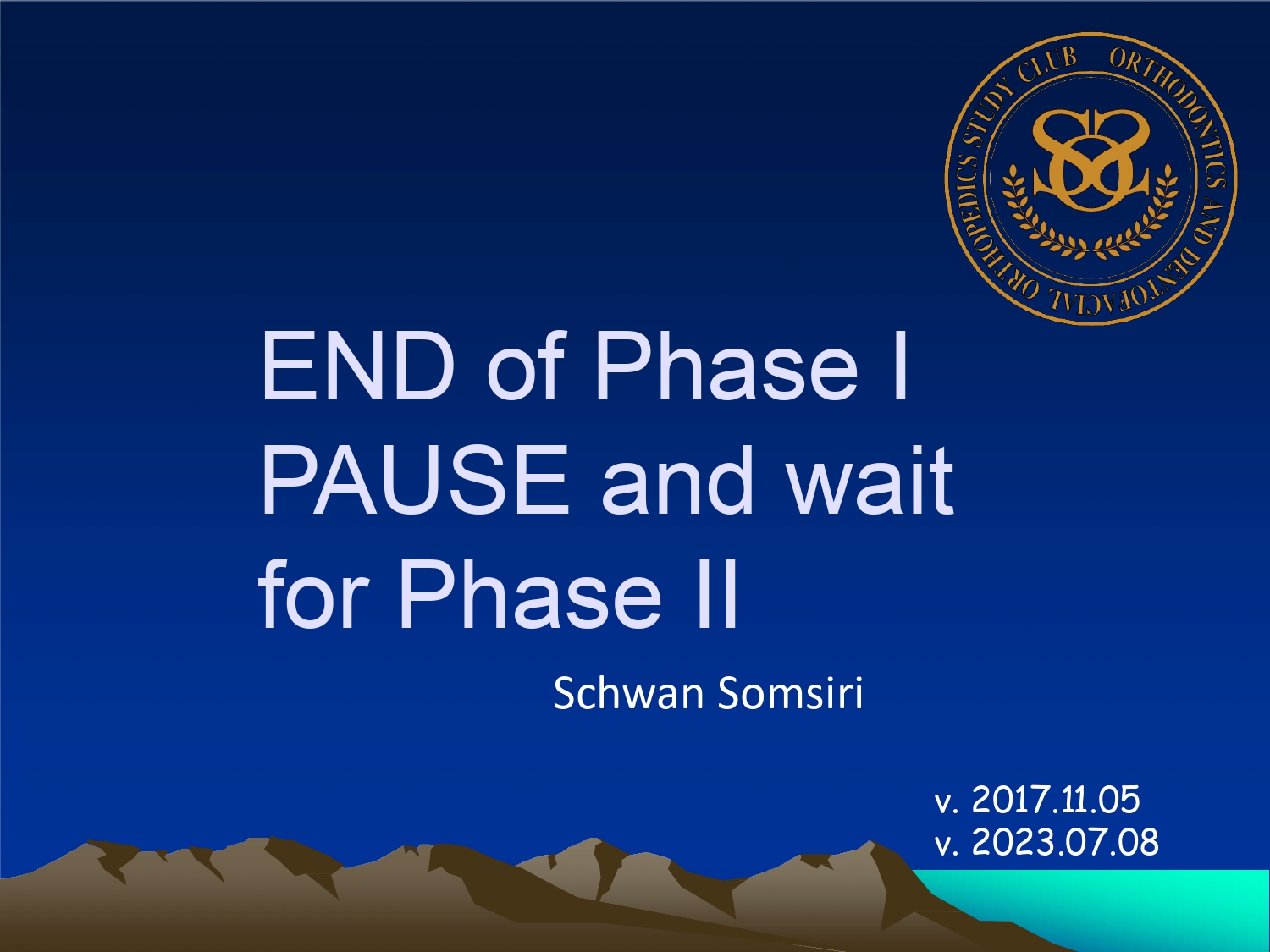 ORTHODONTICS AND DENTOFACIAL ORTHOPEDICS STUDY CLUB

END of Phase I
PAUSE and wait for Phase II

Schwan Somsiri

v. 2017.11.05
v. 2023.07.08